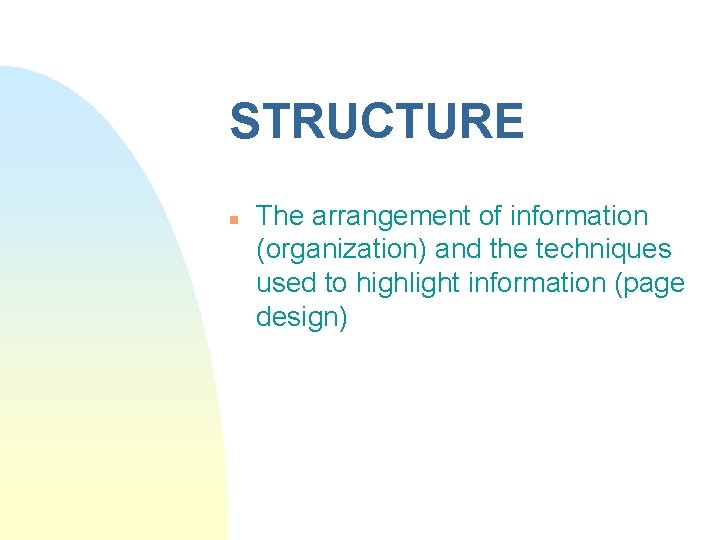 STRUCTURE

The arrangement of information (organization) and the techniques used to highlight information (page design)